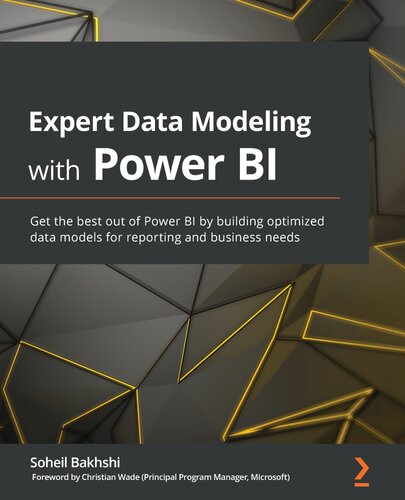 Expert Data Modeling with Power BI

Get the best out of Power BI by building optimized data models for reporting and business needs

Soheil Bakhshi
Foreword by Christian Wade (Principal Program Manager, Microsoft)